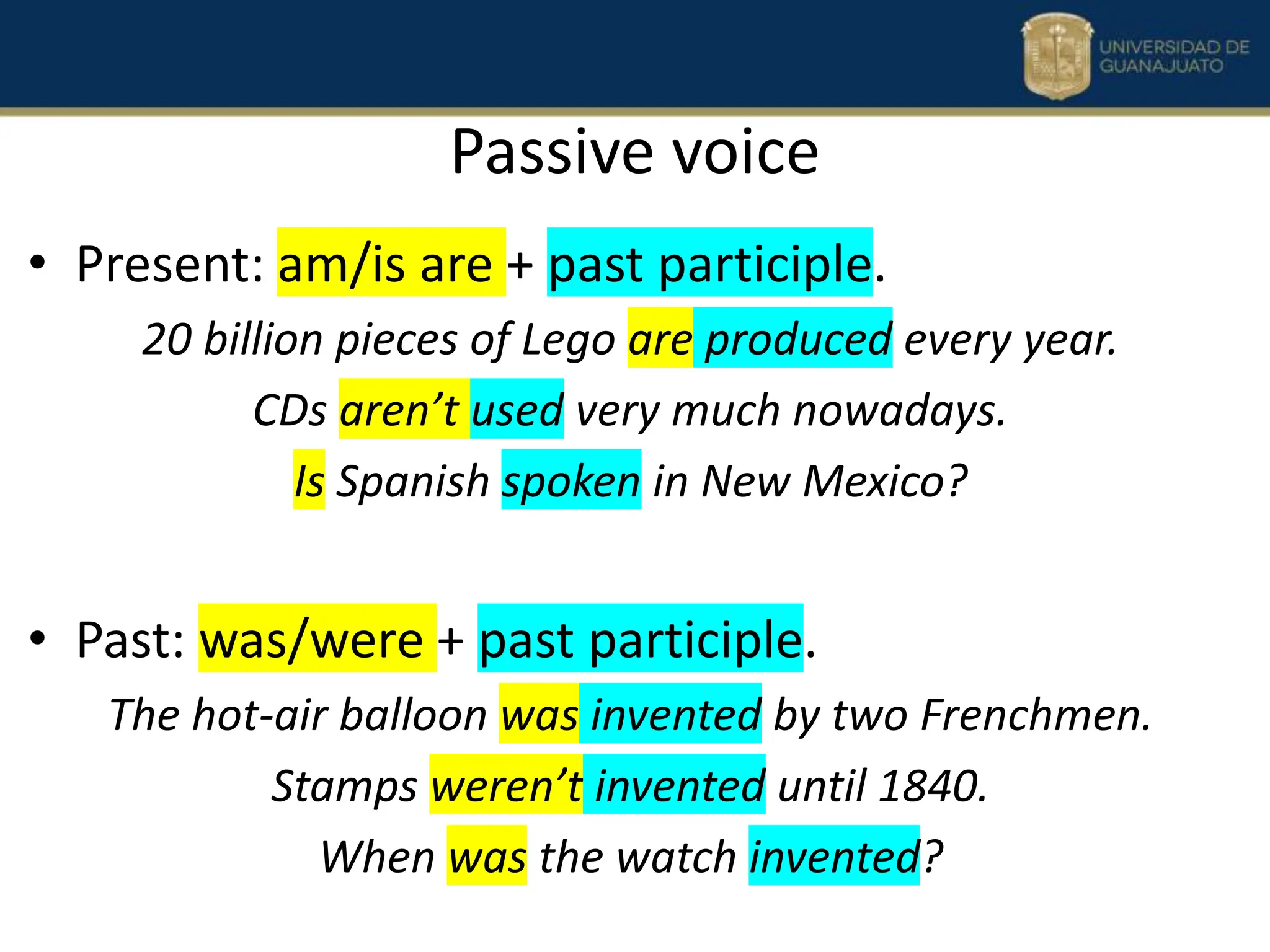 UNIVERSIDAD DE GUANAJUATO

Passive voice

• Present: am/is are + past participle.

20 billion pieces of Lego are produced every year.

CDs aren’t used very much nowadays.

Is Spanish spoken in New Mexico?

• Past: was/were + past participle.

The hot-air balloon was invented by two Frenchmen.

Stamps weren’t invented until 1840.

When was the watch invented?